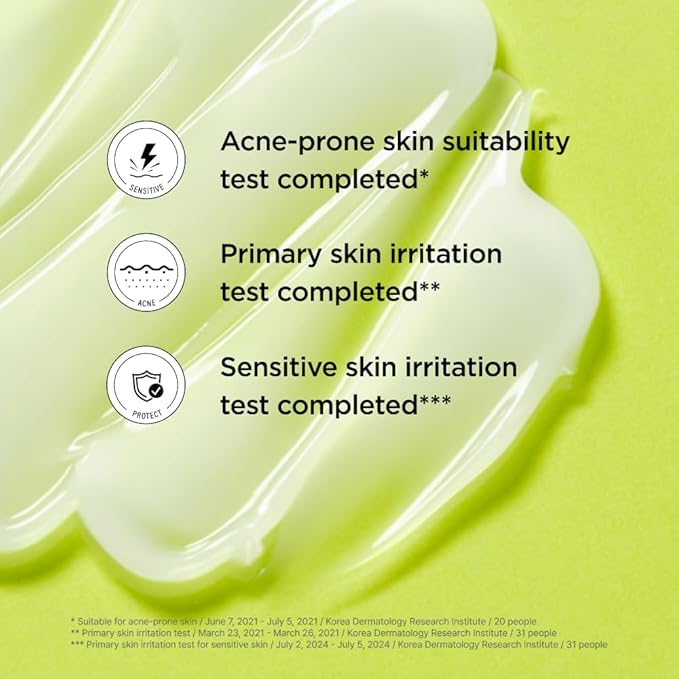 SENSITIVE

Acne-prone skin suitability test completed*

ACNE

Primary skin irritation test completed**

PROTECT

Sensitive skin irritation test completed***

* Suitable for acne-prone skin / June 7, 2021 - July 5, 2021 / Korea Dermatology Research Institute / 20 people
** Primary skin irritation test / March 23, 2021 - March 26, 2021 / Korea Dermatology Research Institute / 31 people
*** Primary skin irritation test for sensitive skin / July 2, 2024 - July 5, 2024 / Korea Dermatology Research Institute / 31 people